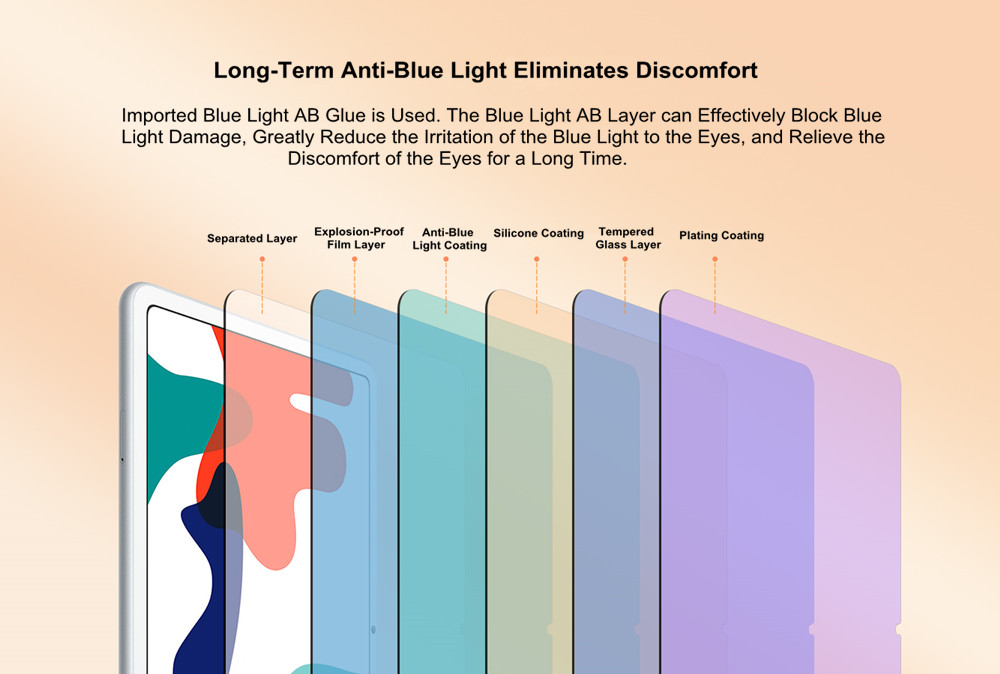 Long-Term Anti-Blue Light Eliminates Discomfort

Imported Blue Light AB Glue is Used. The Blue Light AB Layer can Effectively Block Blue Light Damage, Greatly Reduce the Irritation of the Blue Light to the Eyes, and Relieve the Discomfort of the Eyes for a Long Time.

Separated Layer

Explosion-Proof Film Layer

Anti-Blue Light Coating

Silicone Coating

Tempered Glass Layer

Plating Coating